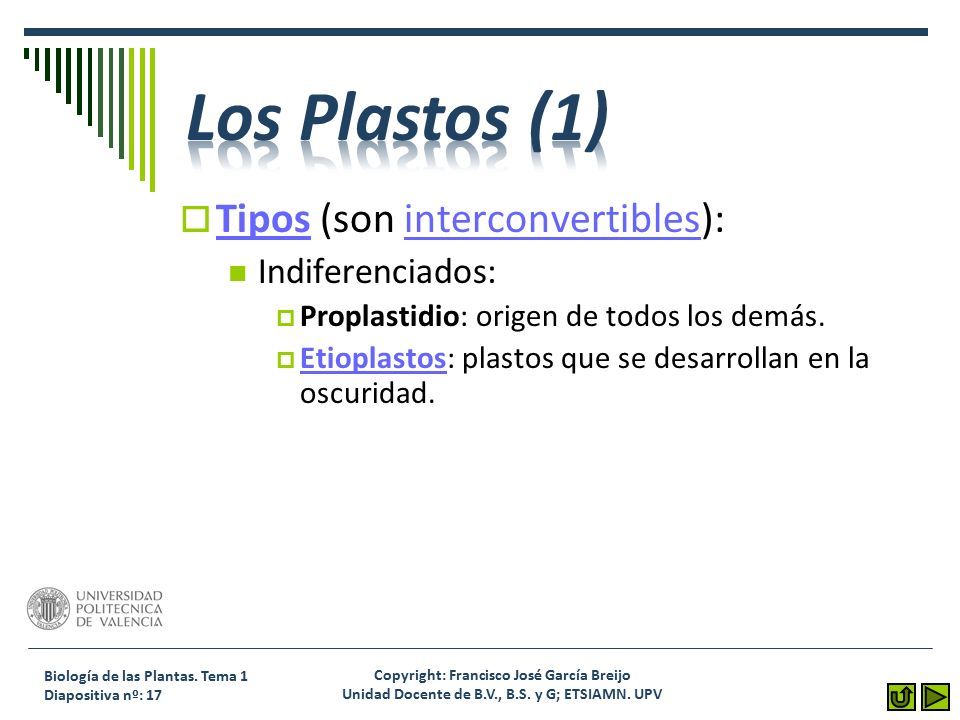 Los Plastos (1)

Tipos (son interconvertibles):

Indiferenciados:

Proplastidio: origen de todos los demás.

Etioplastos: plastos que se desarrollan en la oscuridad.

UNIVERSIDAD POLITECNICA DE VALENCIA

Biología de las Plantas. Tema 1
Diapositiva nº: 17

Copyright: Francisco José García Breijo
Unidad Docente de B.V., B.S. y G; ETSIAMN. UPV